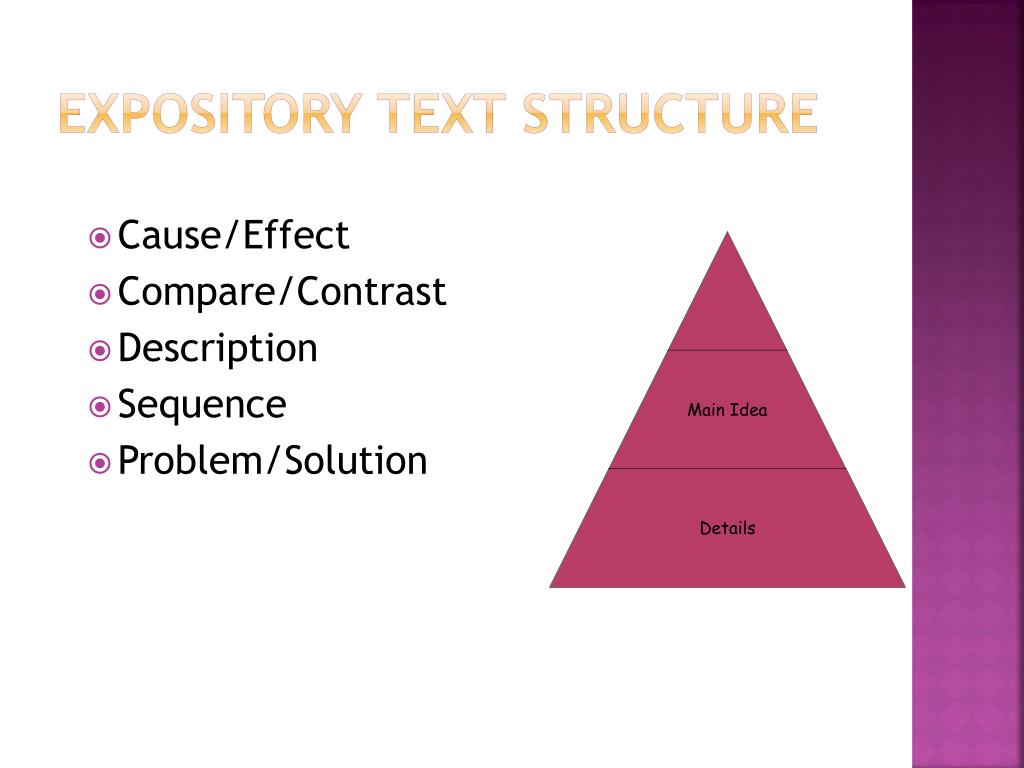 EXPOSITORY TEXT STRUCTURE

Cause/Effect
Compare/Contrast
Description
Sequence
Problem/Solution

Main Idea

Details